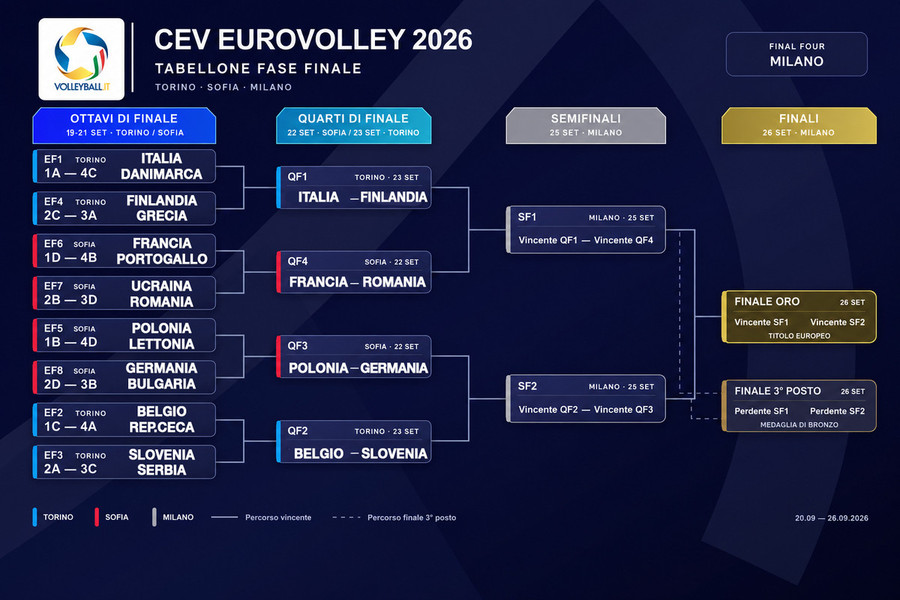 VOLLEYBALL.IT

CEV EUROVOLLEY 2026
TABELLONE FASE FINALE
TORINO · SOFIA · MILANO

FINAL FOUR
MILANO

OTTAVI DI FINALE
19-21 SET · TORINO / SOFIA

EF1 TORINO 1A — 4C ITALIA DANIMARCA
EF4 TORINO 2C — 3A FINLANDIA GRECIA
EF6 SOFIA 1D — 4B FRANCIA PORTOGALLO
EF7 SOFIA 2B — 3D UCRAINA ROMANIA
EF5 SOFIA 1B — 4D POLONIA LETTONIA
EF8 SOFIA 2D — 3B GERMANIA BULGARIA
EF2 TORINO 1C — 4A BELGIO REP.CECA
EF3 TORINO 2A — 3C SLOVENIA SERBIA

QUARTI DI FINALE
22 SET · SOFIA / 23 SET · TORINO

QF1 TORINO · 23 SET ITALIA — FINLANDIA
QF4 SOFIA · 22 SET FRANCIA — ROMANIA
QF3 SOFIA · 22 SET POLONIA — GERMANIA
QF2 TORINO · 23 SET BELGIO — SLOVENIA

SEMIFINALI
25 SET · MILANO

SF1 MILANO · 25 SET Vincente QF1 — Vincente QF4
SF2 MILANO · 25 SET Vincente QF2 — Vincente QF3

FINALI
26 SET · MILANO

FINALE ORO 26 SET
Vincente SF1 Vincente SF2
TITOLO EUROPEO

FINALE 3° POSTO 26 SET
Perdente SF1 Perdente SF2
MEDAGLIA DI BRONZO

TORINO SOFIA MILANO Percorso vincente Percorso finale 3° posto

20.09 — 26.09.2026